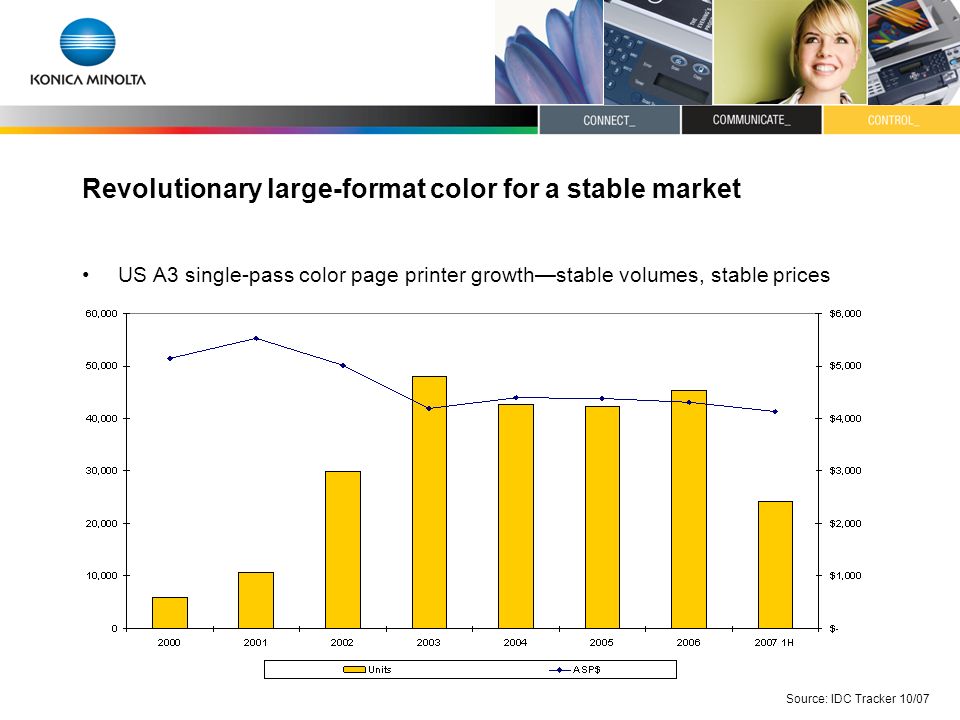 KONICA MINOLTA

CONNECT_
COMMUNICATE_
CONTROL_

Revolutionary large-format color for a stable market

• US A3 single-pass color page printer growth—stable volumes, stable prices

60,000
50,000
40,000
30,000
20,000
10,000
0

$6,000
$5,000
$4,000
$3,000
$2,000
$1,000
$-

2000
2001
2002
2003
2004
2005
2006
2007 1H

Units
ASP$

Source: IDC Tracker 10/07